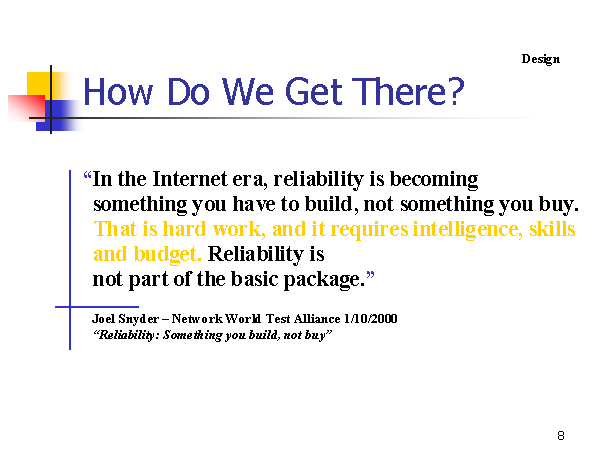 Design

How Do We Get There?

“In the Internet era, reliability is becoming something you have to build, not something you buy. That is hard work, and it requires intelligence, skills and budget. Reliability is not part of the basic package.”

Joel Snyder – Network World Test Alliance 1/10/2000
“Reliability: Something you build, not buy”

8